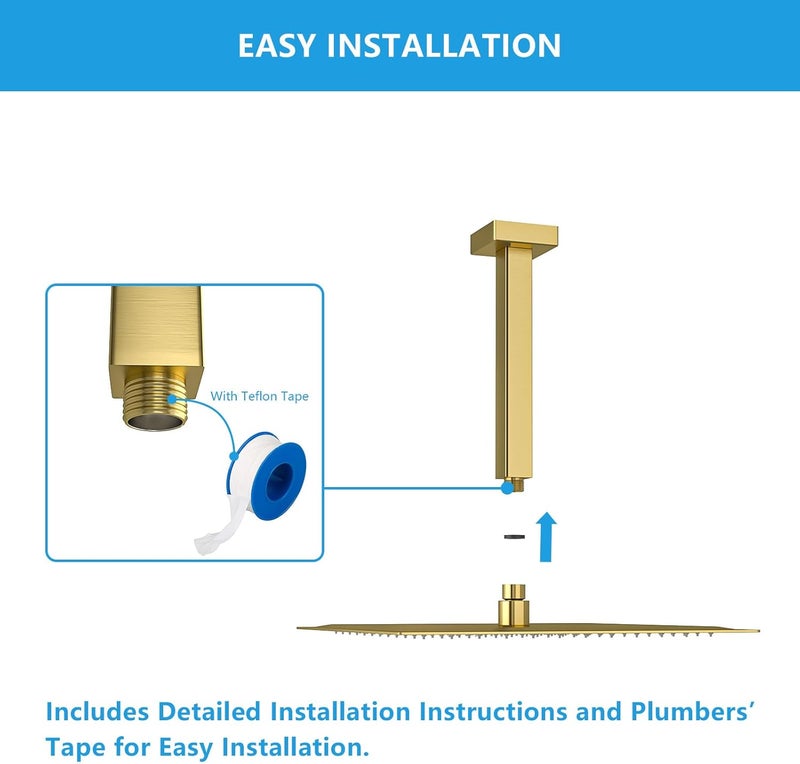 EASY INSTALLATION

With Teflon Tape

Includes Detailed Installation Instructions and Plumbers' Tape for Easy Installation.